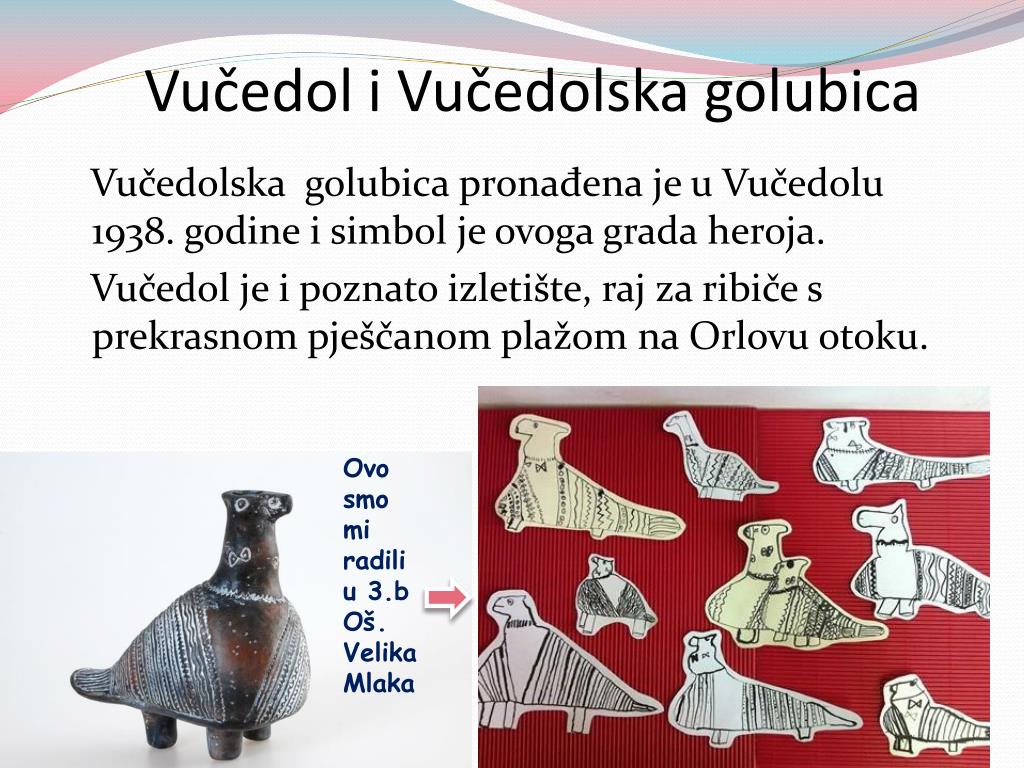 Vučedol i Vučedolska golubica

Vučedolska golubica pronađena je u Vučedolu 1938. godine i simbol je ovoga grada heroja.

Vučedol je i poznato izletište, raj za ribiče s prekrasnom pješčanom plažom na Orlovu otoku.

Ovo smo mi radili u 3.b Oš. Velika Mlaka